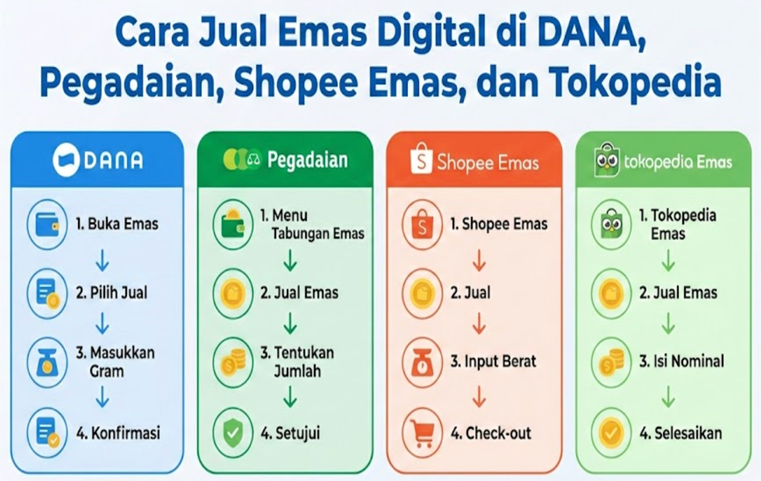 Cara Jual Emas Digital di DANA, Pegadaian, Shopee Emas, dan Tokopedia

DANA

1. Buka Emas

2. Pilih Jual

3. Masukkan Gram

4. Konfirmasi

Pegadaian

1. Menu Tabungan Emas

2. Jual Emas

3. Tentukan Jumlah

4. Setujui

Shopee Emas

1. Shopee Emas

2. Jual

3. Input Berat

4. Check-out

tokopedia Emas

1. Tokopedia Emas

2. Jual Emas

3. Isi Nominal

4. Selesaikan